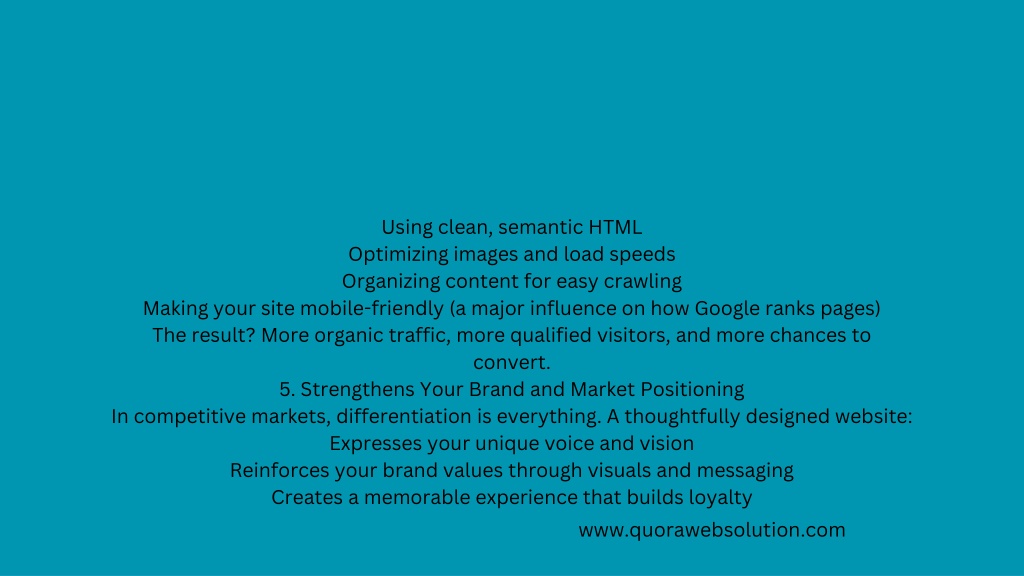 Using clean, semantic HTML
Optimizing images and load speeds
Organizing content for easy crawling
Making your site mobile-friendly (a major influence on how Google ranks pages)
The result? More organic traffic, more qualified visitors, and more chances to convert.
5. Strengthens Your Brand and Market Positioning
In competitive markets, differentiation is everything. A thoughtfully designed website:
Expresses your unique voice and vision
Reinforces your brand values through visuals and messaging
Creates a memorable experience that builds loyalty

www.quorawebsolution.com